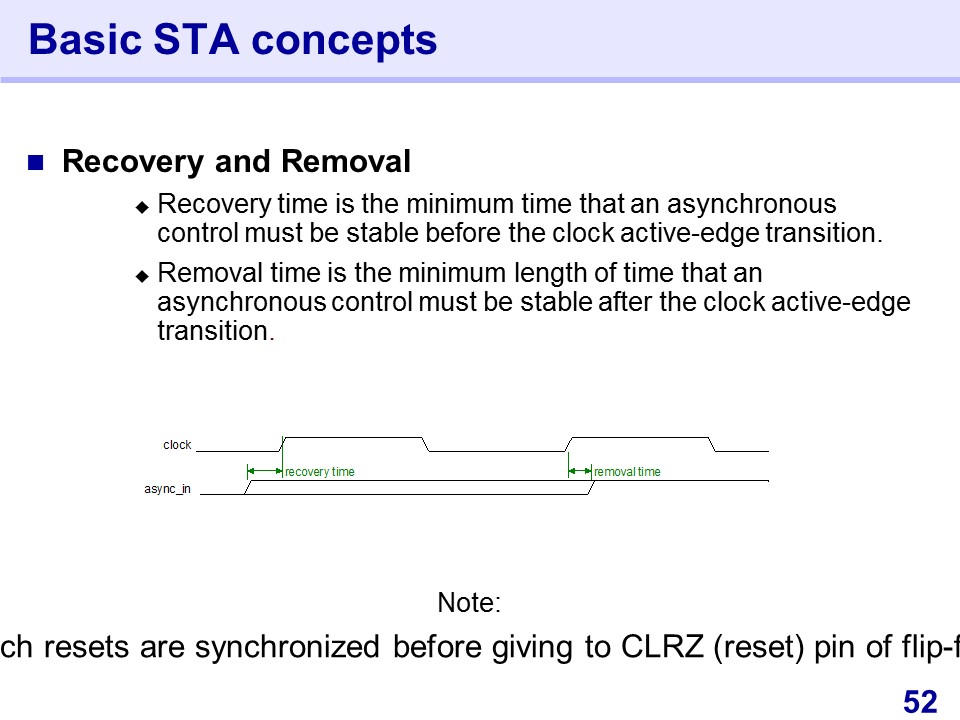 Basic STA concepts

Recovery and Removal

Recovery time is the minimum time that an asynchronous control must be stable before the clock active-edge transition.

Removal time is the minimum length of time that an asynchronous control must be stable after the clock active-edge transition.

clock

recovery time

removal time

async_in

Note:

ch resets are synchronized before giving to CLRZ (reset) pin of flip-f

52